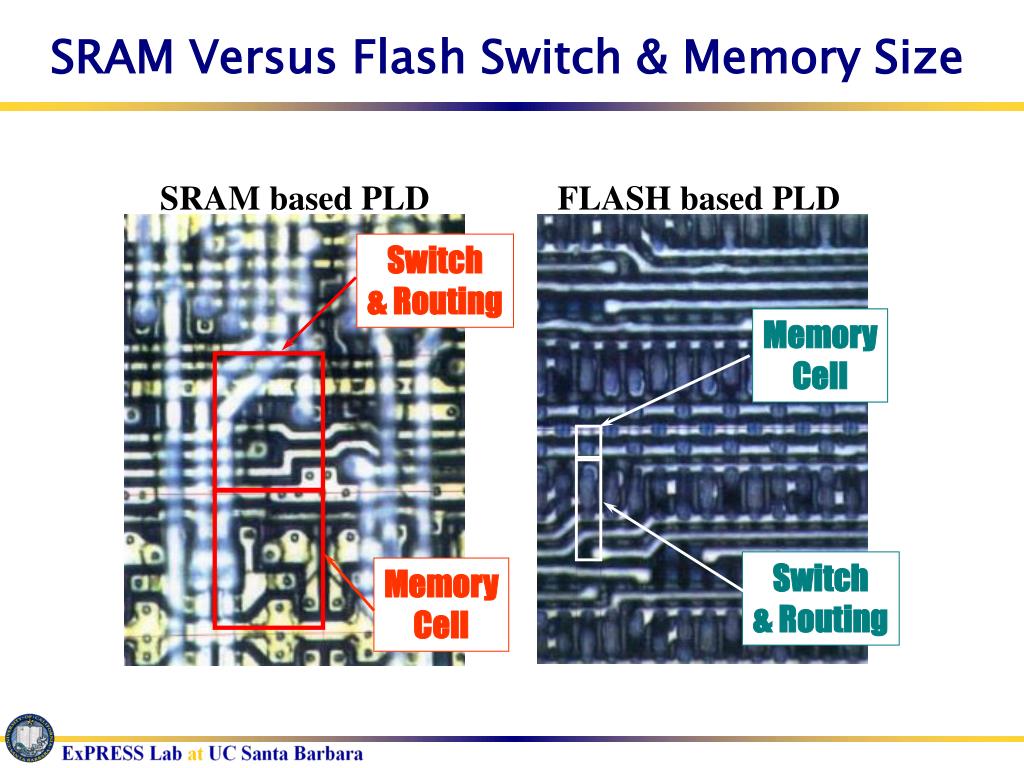 SRAM Versus Flash Switch & Memory Size

SRAM based PLD

Switch & Routing

Memory Cell

FLASH based PLD

Memory Cell

Switch & Routing

ExPRESS Lab at UC Santa Barbara